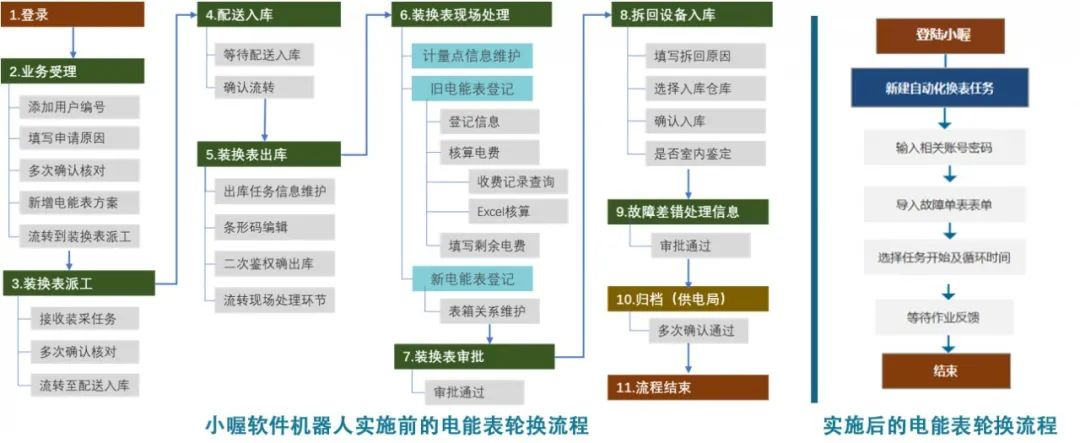 1.登录

2.业务受理

添加用户编号

填写申请原因

多次确认核对

新增电能表方案

流转到装换表派工

3.装换表派工

接收装采任务

多次确认核对

流转至配送入库

4.配送入库

等待配送入库

确认流转

5.装换表出库

出库任务信息维护

条形码编辑

二次鉴权确出库

流转现场处理环节

6.装换表现场处理

计量点信息维护

旧电能表登记

登记信息

核算电费

收费记录查询

Excel核算

填写剩余电费

新电能表登记

表箱关系维护

7.装换表审批

审批通过

8.拆回设备入库

填写拆回原因

选择入库仓库

确认入库

是否室内鉴定

9.故障差错处理信息

审批通过

10.归档（供电局）

多次确认通过

11.流程结束

小喔软件机器人实施前的电能表轮换流程

登陆小喔

新建自动化换表任务

输入相关账号密码

导入故障单表表单

选择任务开始及循环时间

等待作业反馈

结束

实施后的电能表轮换流程